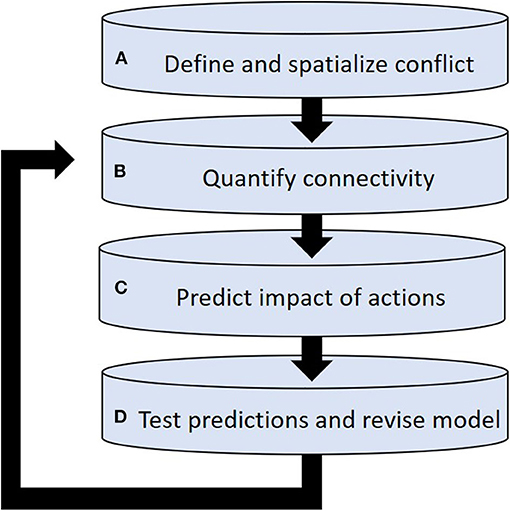 A Define and spatialize conflict

B Quantify connectivity

C Predict impact of actions

D Test predictions and revise model